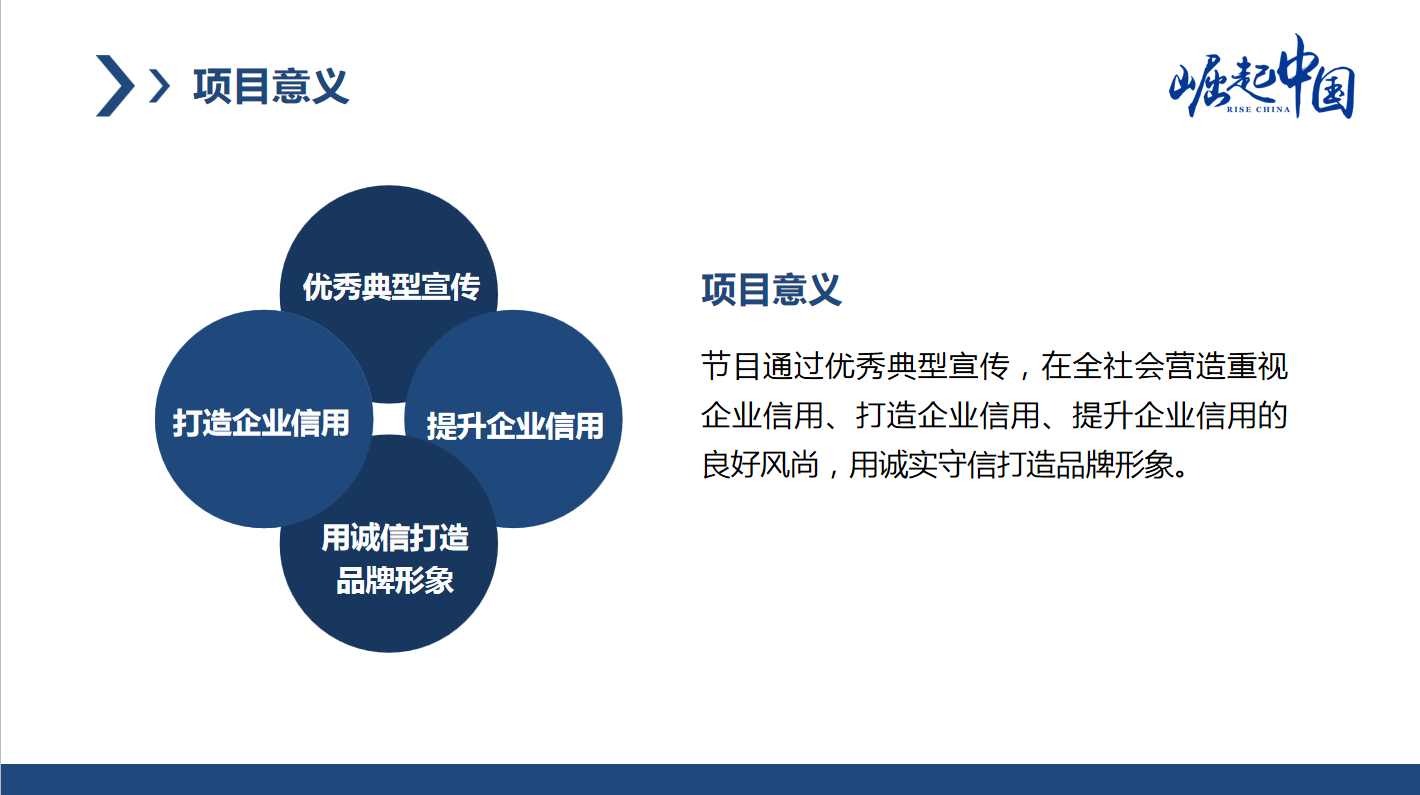 项目意义

崛起中国
RISE CHINA

优秀典型宣传

打造企业信用

提升企业信用

用诚信打造品牌形象

项目意义

节目通过优秀典型宣传，在全社会营造重视企业信用、打造企业信用、提升企业信用的良好风尚，用诚实守信打造品牌形象。